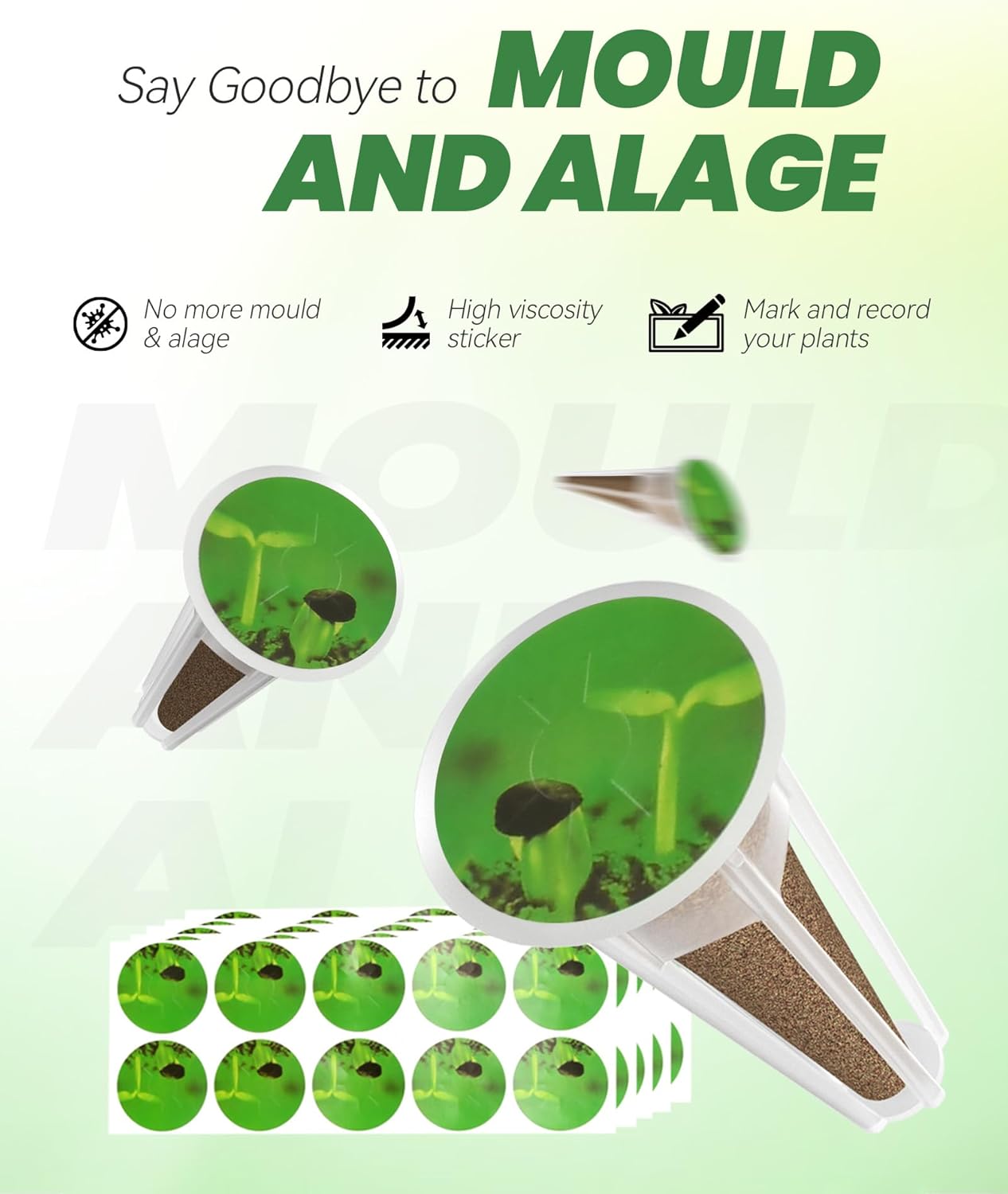 Say Goodbye to MOULD AND ALAGE

No more mould & alage

High viscosity sticker

Mark and record your plants

MOULD AND ALAGE